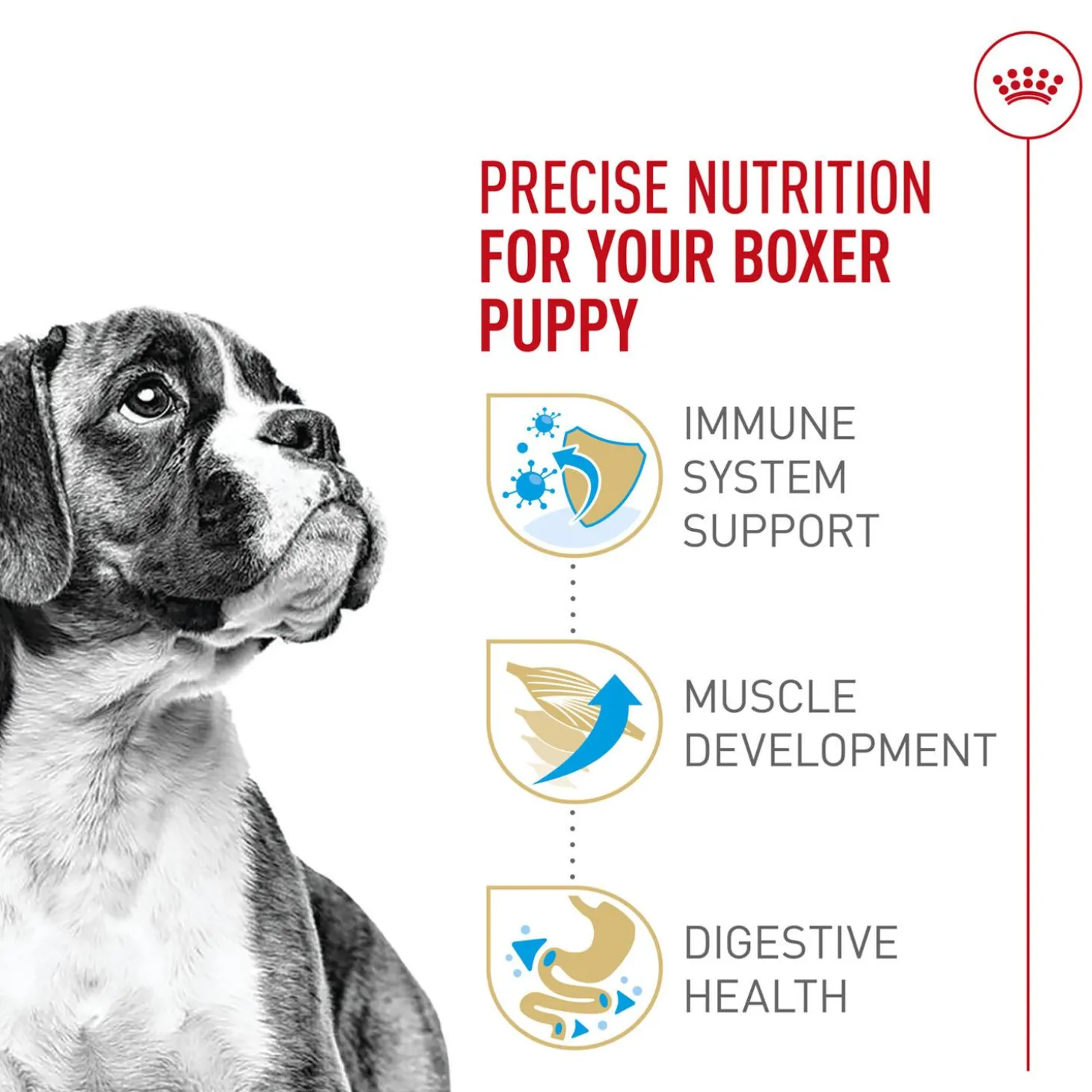 PRECISE NUTRITION FOR YOUR BOXER PUPPY

IMMUNE SYSTEM SUPPORT

MUSCLE DEVELOPMENT

DIGESTIVE HEALTH